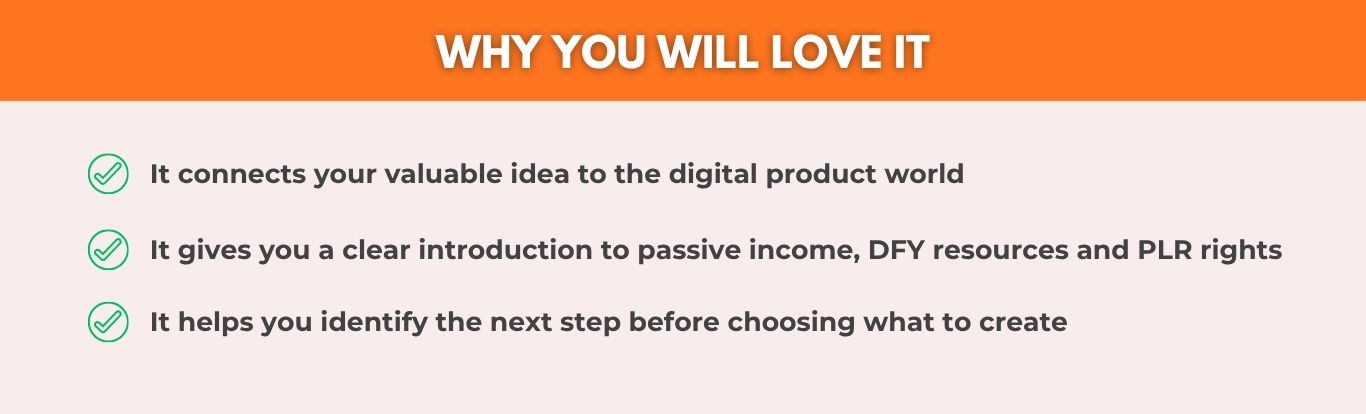 WHY YOU WILL LOVE IT

✓ It connects your valuable idea to the digital product world

✓ It gives you a clear introduction to passive income, DFY resources and PLR rights

✓ It helps you identify the next step before choosing what to create